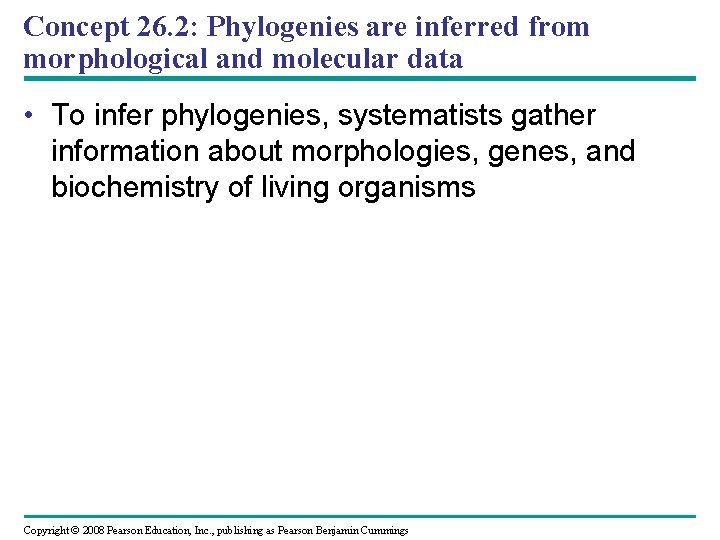 Concept 26.2: Phylogenies are inferred from morphological and molecular data

• To infer phylogenies, systematists gather information about morphologies, genes, and biochemistry of living organisms

Copyright © 2008 Pearson Education, Inc., publishing as Pearson Benjamin Cummings